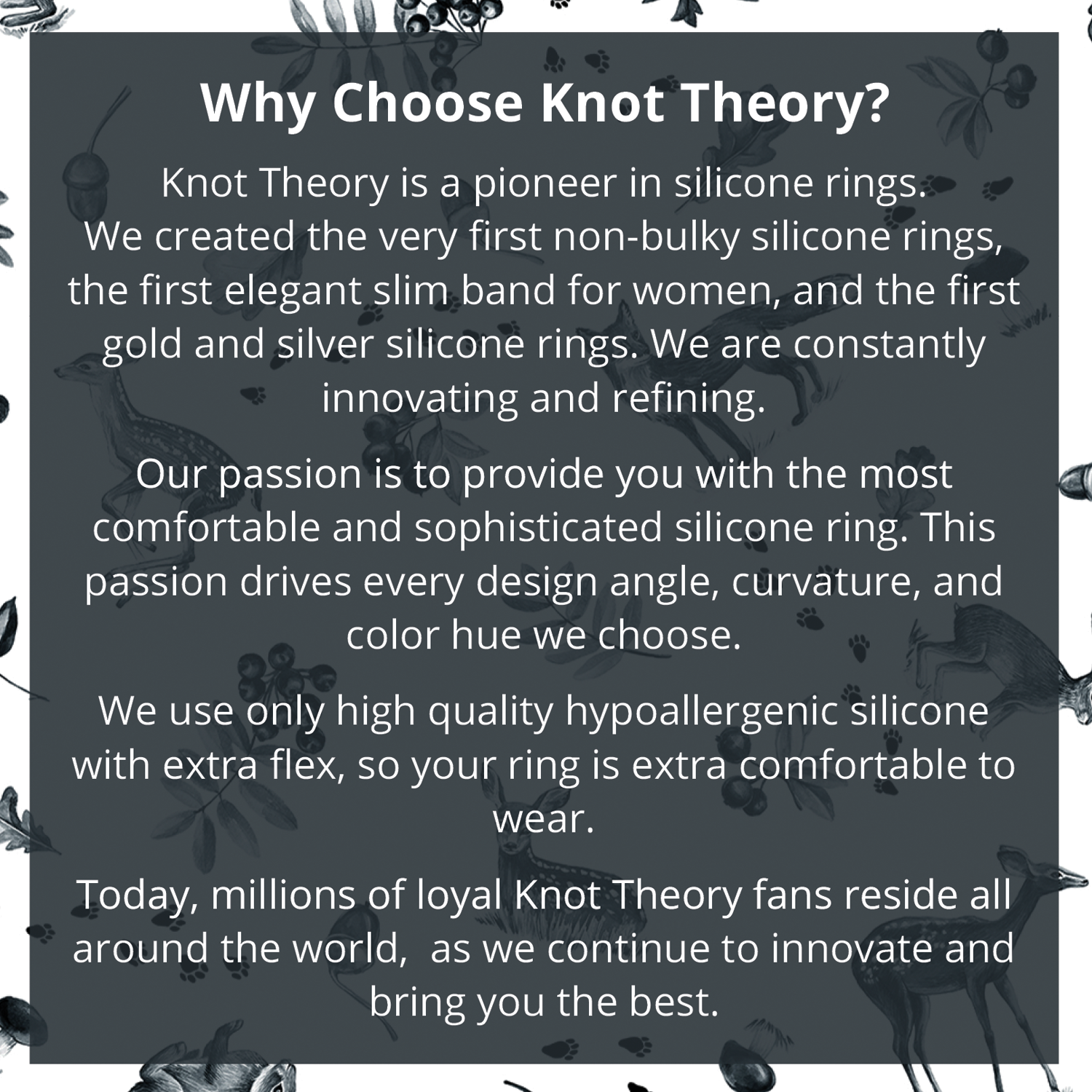 Why Choose Knot Theory?

Knot Theory is a pioneer in silicone rings. We created the very first non-bulky silicone rings, the first elegant slim band for women, and the first gold and silver silicone rings. We are constantly innovating and refining.

Our passion is to provide you with the most comfortable and sophisticated silicone ring. This passion drives every design angle, curvature, and color hue we choose.

We use only high quality hypoallergenic silicone with extra flex, so your ring is extra comfortable to wear.

Today, millions of loyal Knot Theory fans reside all around the world,  as we continue to innovate and bring you the best.